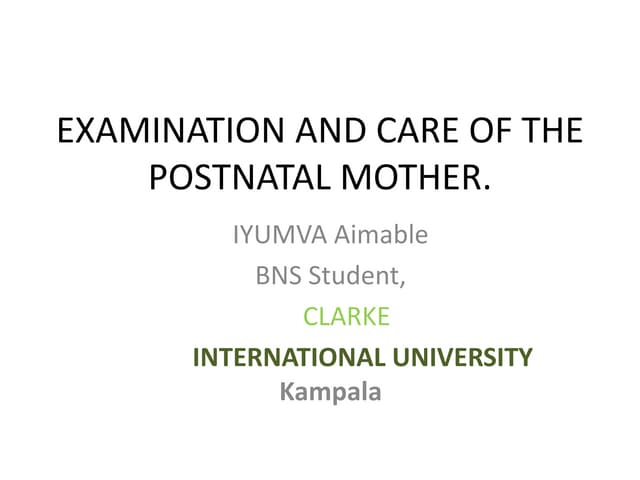 EXAMINATION AND CARE OF THE POSTNATAL MOTHER.

IYUMVA Aimable

BNS Student,

CLARKE

INTERNATIONAL UNIVERSITY

Kampala